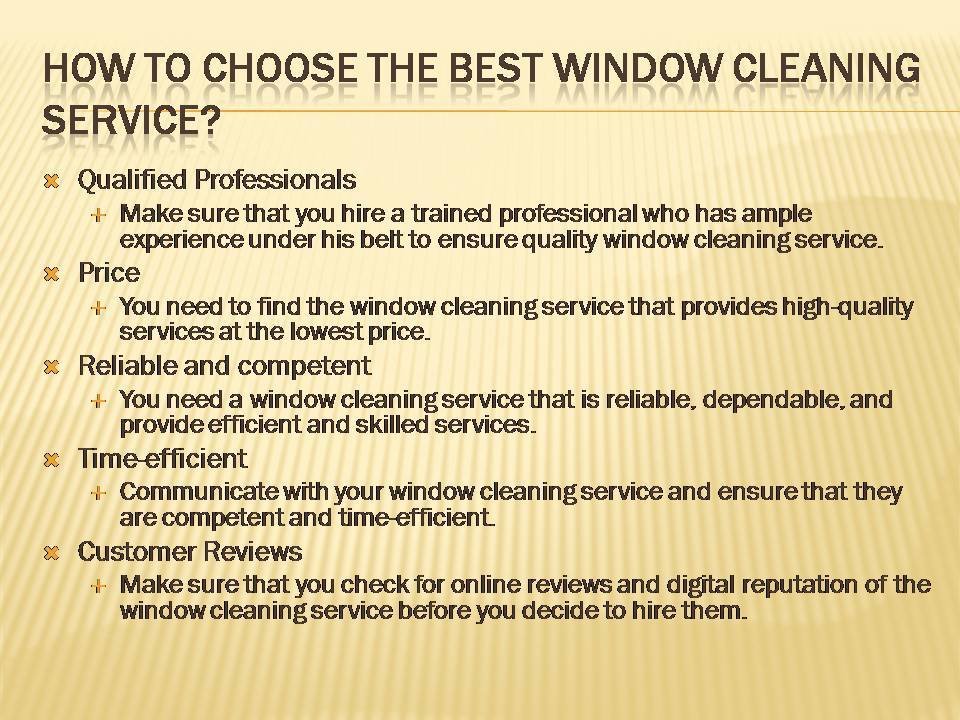 HOW TO CHOOSE THE BEST WINDOW CLEANING SERVICE?

Qualified Professionals

Make sure that you hire a trained professional who has ample experience under his belt to ensure quality window cleaning service.

Price

You need to find the window cleaning service that provides high-quality services at the lowest price.

Reliable and competent

You need a window cleaning service that is reliable, dependable, and provide efficient and skilled services.

Time-efficient

Communicate with your window cleaning service and ensure that they are competent and time-efficient.

Customer Reviews

Make sure that you check for online reviews and digital reputation of the window cleaning service before you decide to hire them.